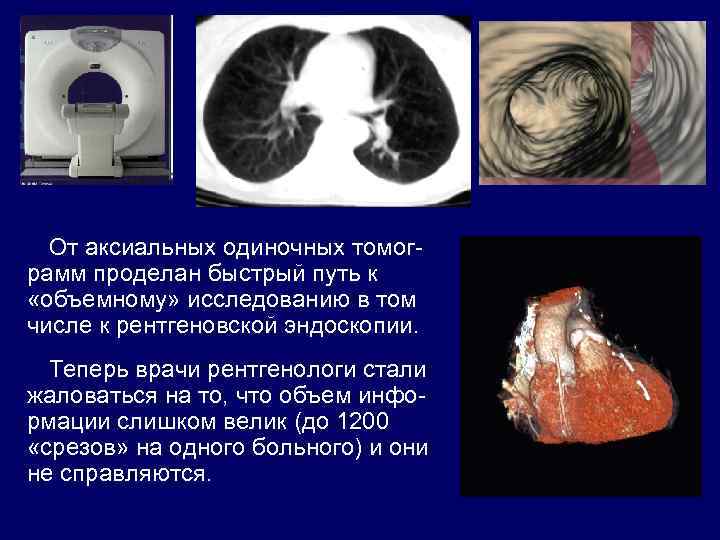 От аксиальных одиночных томограмм проделан быстрый путь к «объемному» исследованию в том числе к рентгеновской эндоскопии.

Теперь врачи рентгенологи стали жаловаться на то, что объем информации слишком велик (до 1200 «срезов» на одного больного) и они не справляются.